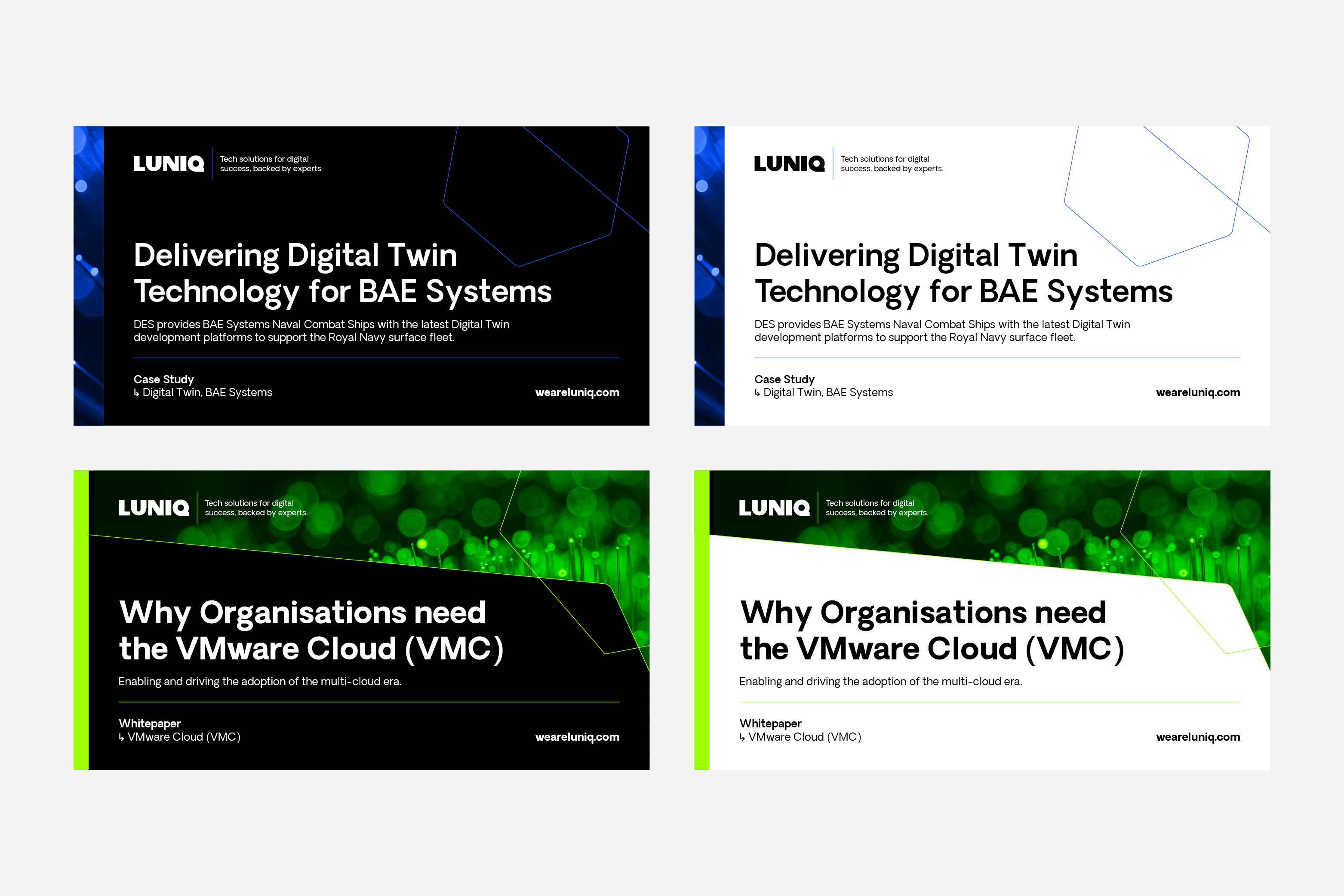 LUNIQ
Tech solutions for digital success, backed by experts.

Delivering Digital Twin Technology for BAE Systems

DES provides BAE Systems Naval Combat Ships with the latest Digital Twin development platforms to support the Royal Navy surface fleet.

Case Study
↳ Digital Twin, BAE Systems

weareluniq.com

LUNIQ
Tech solutions for digital success, backed by experts.

Delivering Digital Twin Technology for BAE Systems

DES provides BAE Systems Naval Combat Ships with the latest Digital Twin development platforms to support the Royal Navy surface fleet.

Case Study
↳ Digital Twin, BAE Systems

weareluniq.com

LUNIQ
Tech solutions for digital success, backed by experts.

Why Organisations need the VMware Cloud (VMC)

Enabling and driving the adoption of the multi-cloud era.

Whitepaper
↳ VMware Cloud (VMC)

weareluniq.com

LUNIQ
Tech solutions for digital success, backed by experts.

Why Organisations need the VMware Cloud (VMC)

Enabling and driving the adoption of the multi-cloud era.

Whitepaper
↳ VMware Cloud (VMC)

weareluniq.com